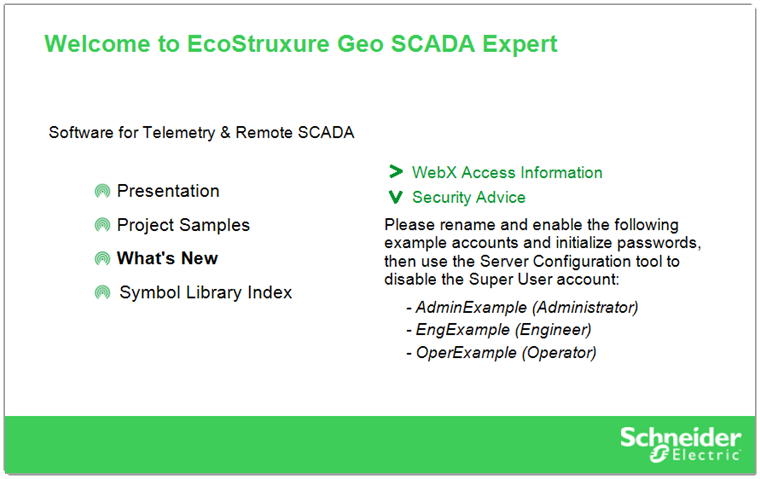 Welcome to EcoStruxure Geo SCADA Expert

Software for Telemetry & Remote SCADA

Presentation

Project Samples

What's New

Symbol Library Index

> WebX Access Information

V Security Advice

Please rename and enable the following example accounts and initialize passwords, then use the Server Configuration tool to disable the Super User account:

- AdminExample (Administrator)
- EngExample (Engineer)
- OperExample (Operator)

Schneider Electric